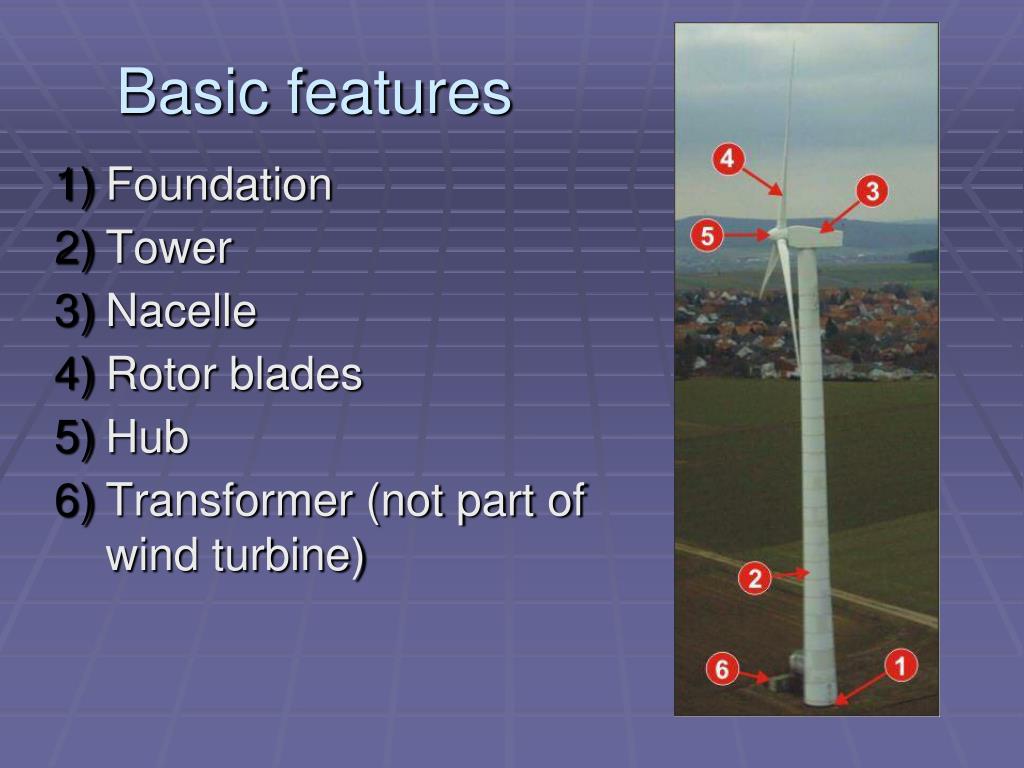 Basic features

1) Foundation
2) Tower
3) Nacelle
4) Rotor blades
5) Hub
6) Transformer (not part of wind turbine)

4
3
5
2
6
1